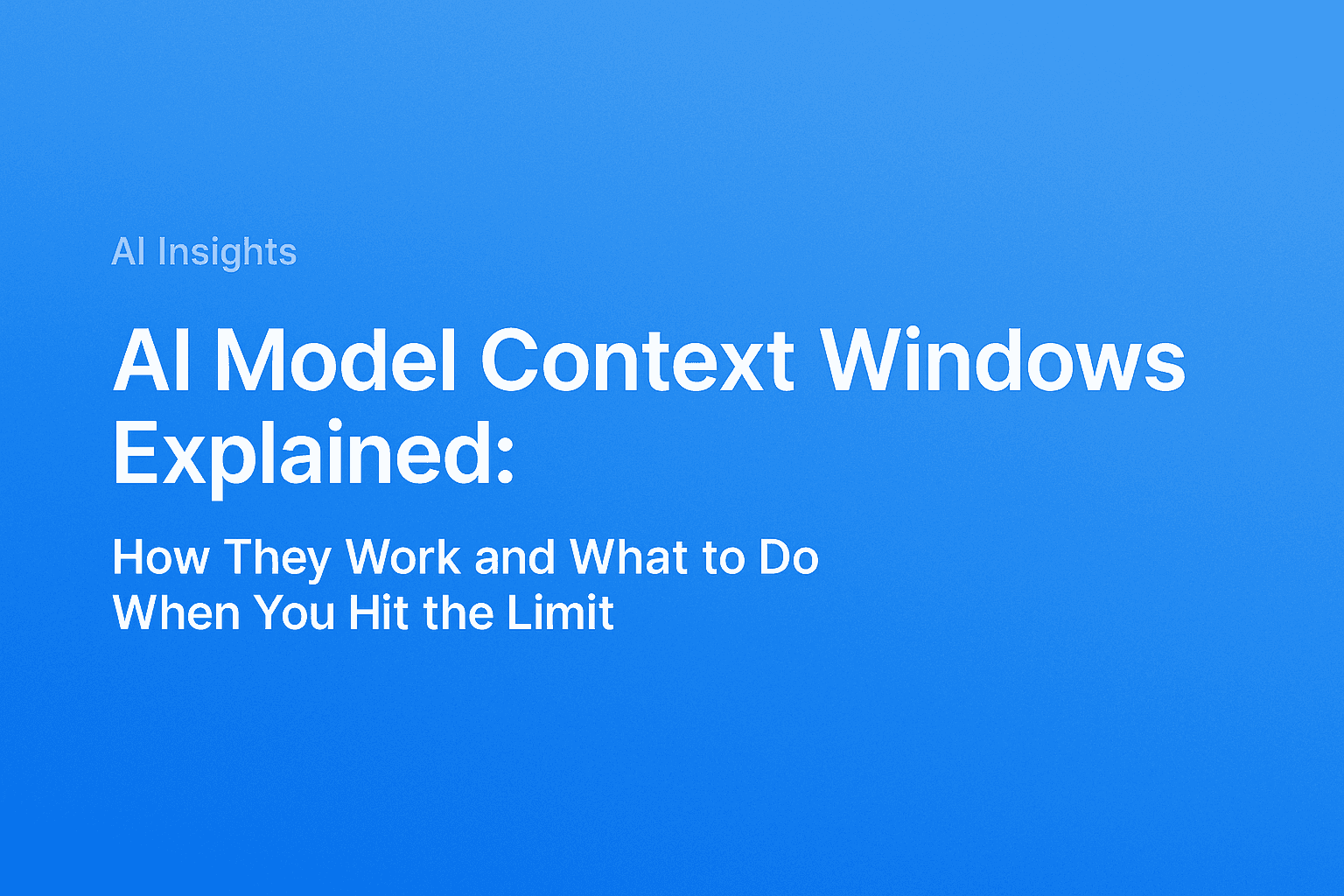 AI Insights

AI Model Context Windows Explained:

How They Work and What to Do When You Hit the Limit